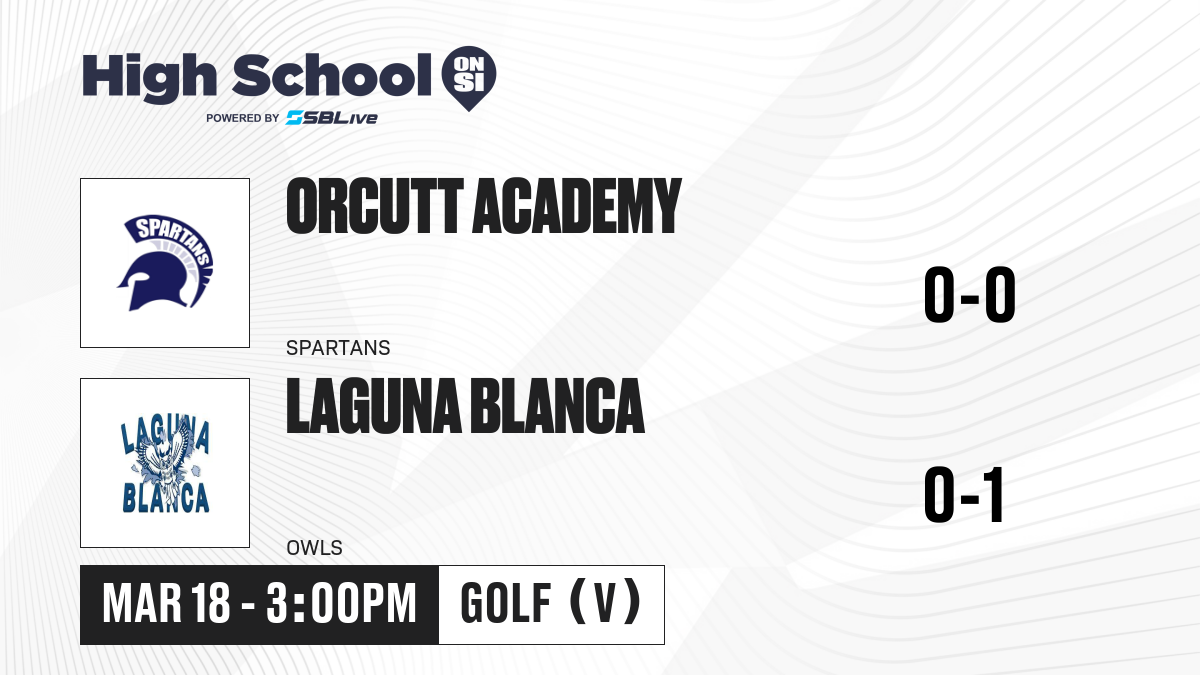 High School ON SI
POWERED BY SBLive

SPARTANS

ORCUTT ACADEMY

SPARTANS

0-0

LAGUNA BLANCA

LAGUNA BLANCA

OWLS

0-1

MAR 18 - 3:00PM

GOLF (V)